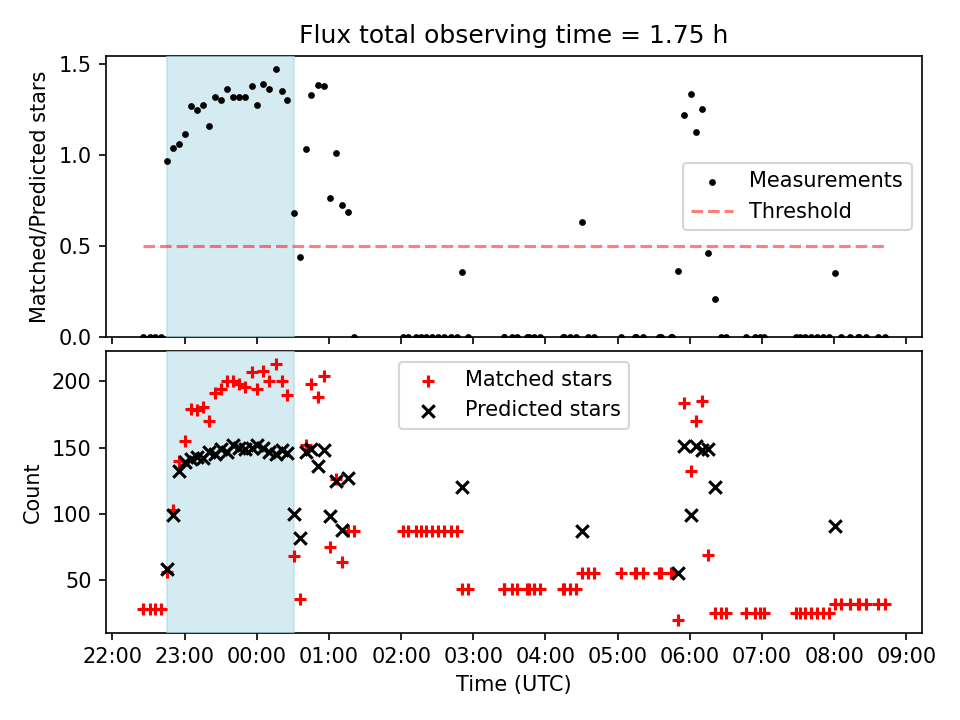 Flux total observing time = 1.75 h

Matched/Predicted stars

1.5
1.0
0.5
0.0

Measurements
Threshold

Count

200
150
100
50

Matched stars
Predicted stars

22:00 23:00 00:00 01:00 02:00 03:00 04:00 05:00 06:00 07:00 08:00 09:00

Time (UTC)